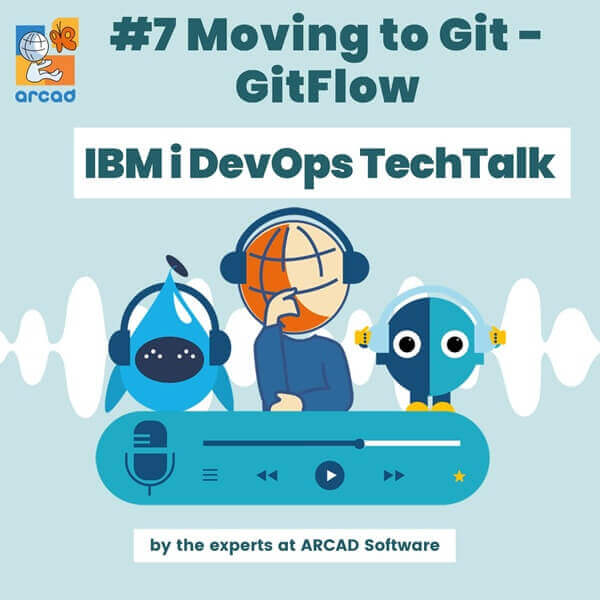 arcad

#7 Moving to Git - GitFlow

IBM i DevOps TechTalk

by the experts at ARCAD Software